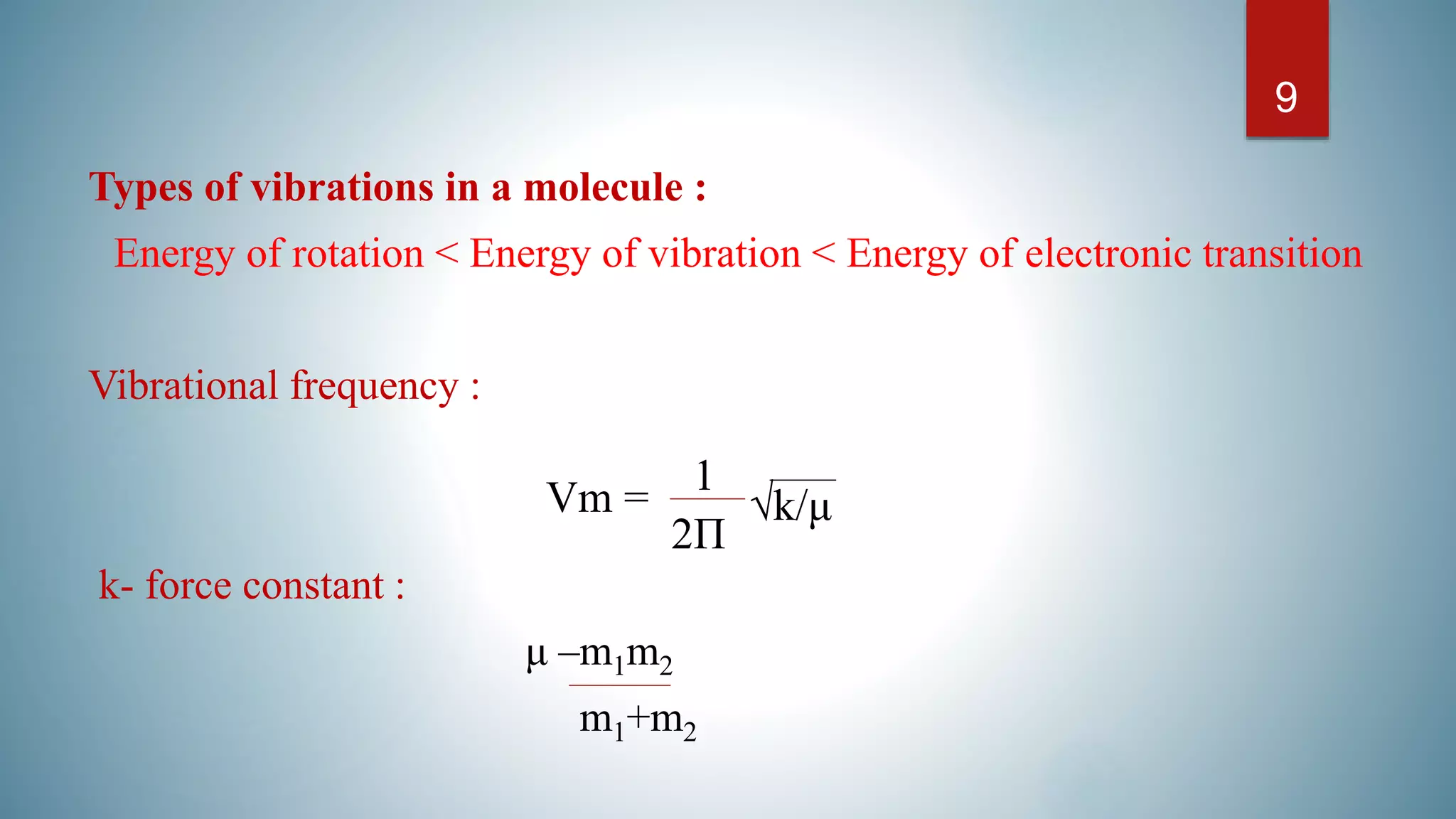 9

Types of vibrations in a molecule :

Energy of rotation < Energy of vibration < Energy of electronic transition

Vibrational frequency :

$Vm = \frac{1}{2\Pi}\sqrt{k/\mu}$

k- force constant :

$\mu - \frac{m_1m_2}{m_1+m_2}$